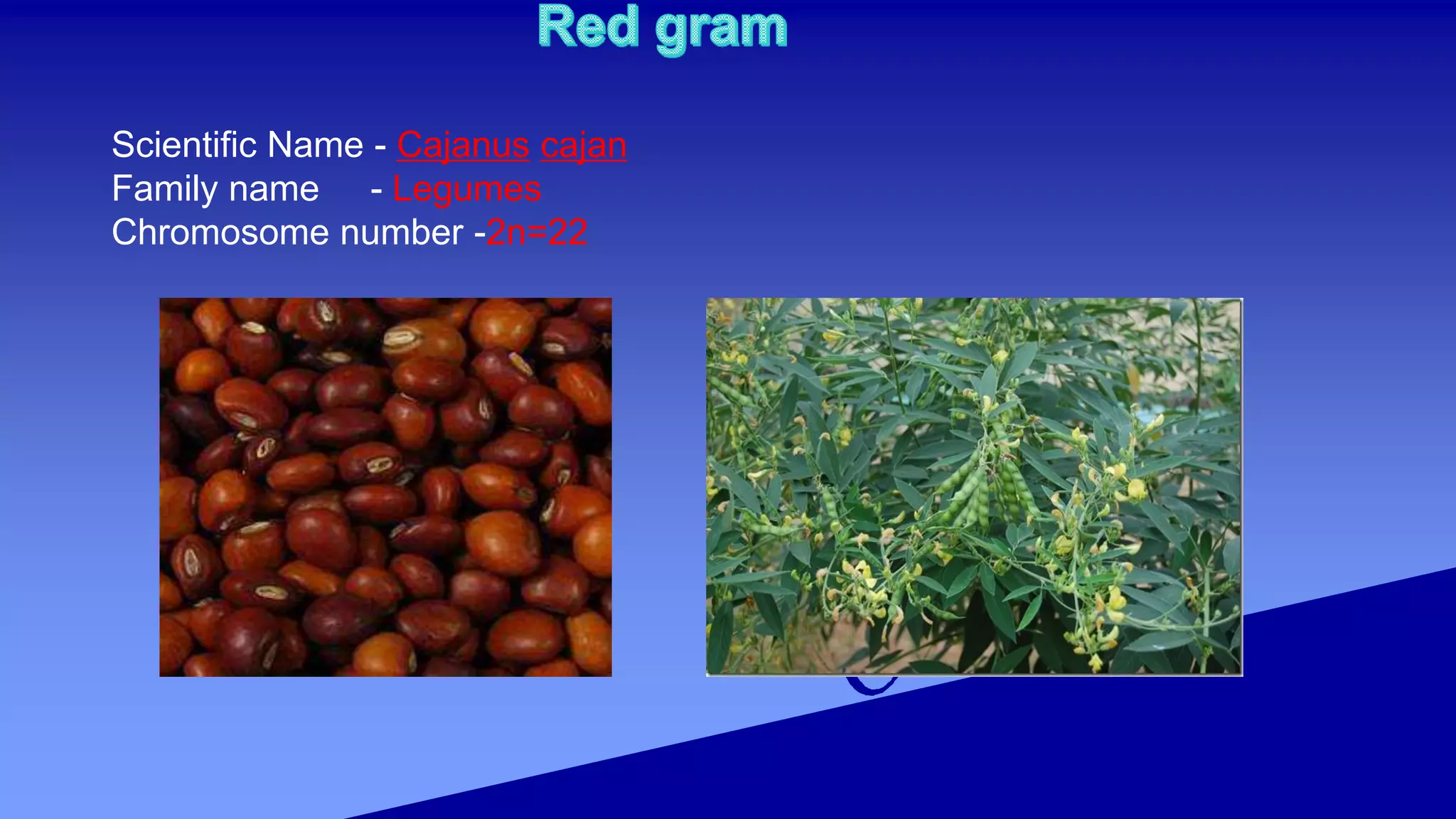 Red gram

Scientific Name - Cajanus cajan
Family name - Legumes
Chromosome number -2n=22